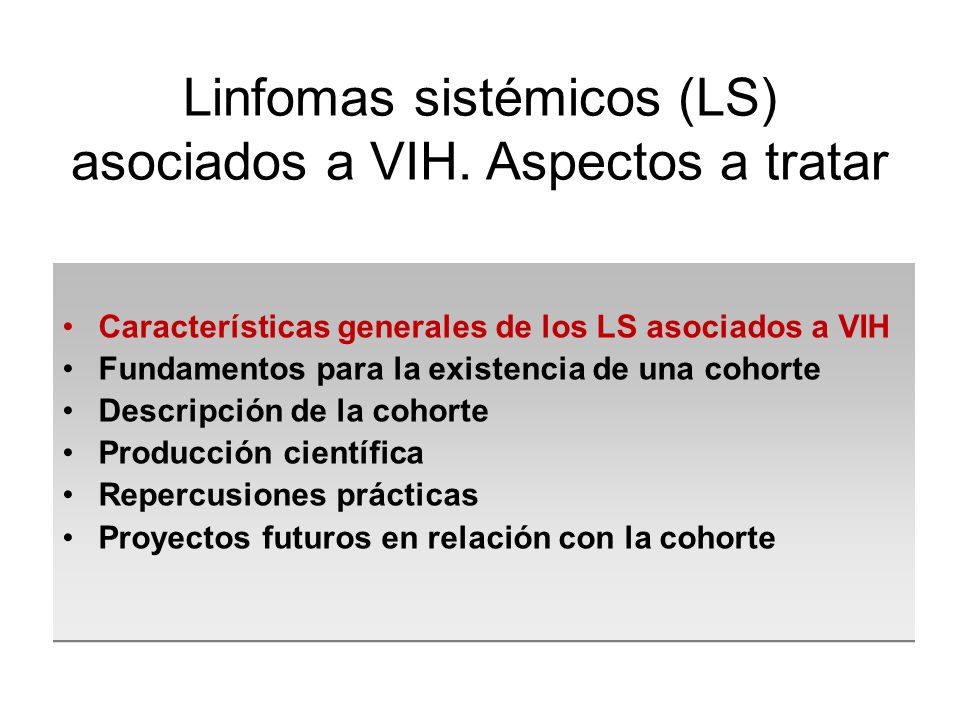 Linfomas sistémicos (LS) asociados a VIH. Aspectos a tratar

• Características generales de los LS asociados a VIH
• Fundamentos para la existencia de una cohorte
• Descripción de la cohorte
• Producción científica
• Repercusiones prácticas
• Proyectos futuros en relación con la cohorte